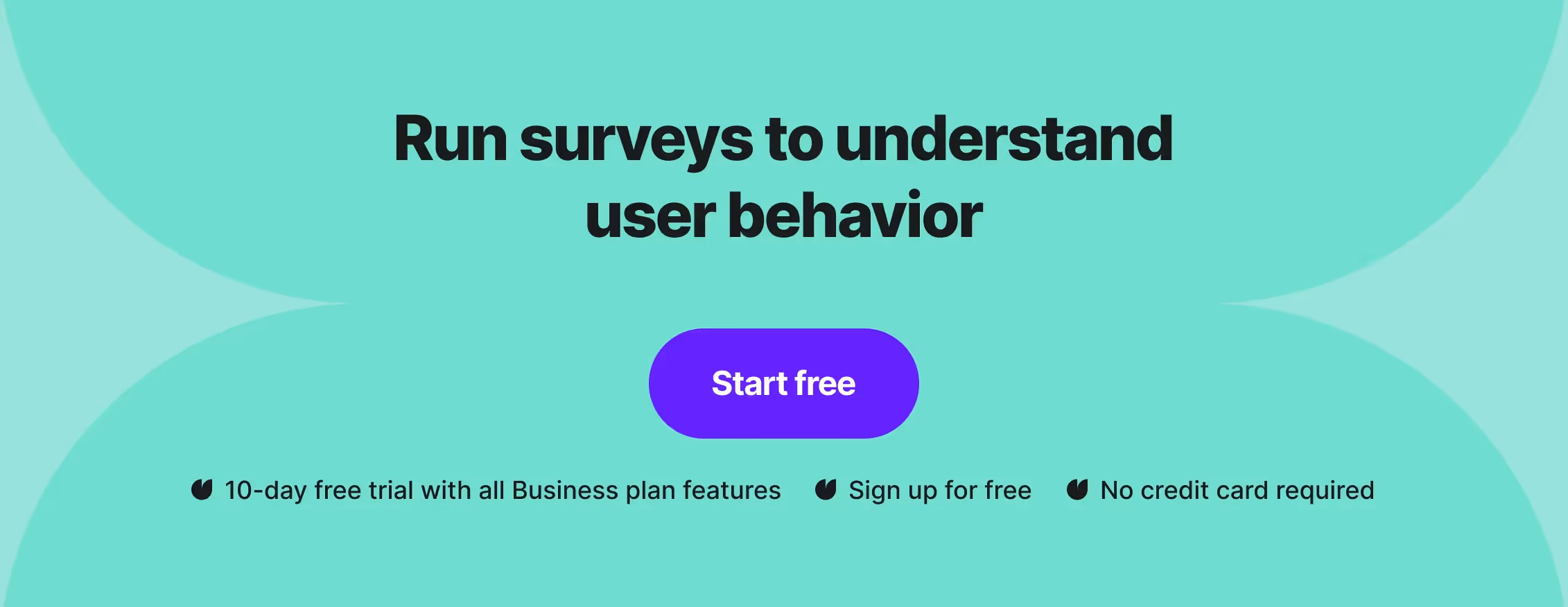 Run surveys to understand user behavior

Start free

10-day free trial with all Business plan features

Sign up for free

No credit card required